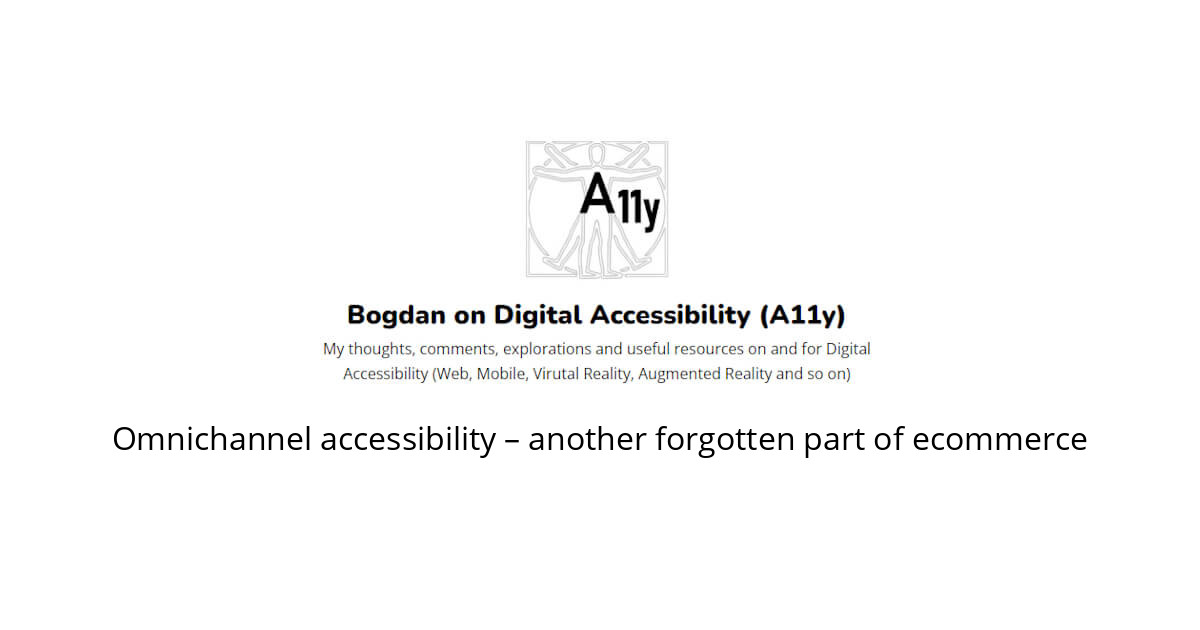 A11y

Bogdan on Digital Accessibility (A11y)

My thoughts, comments, explorations and useful resources on and for Digital Accessibility (Web, Mobile, Virutal Reality, Augmented Reality and so on)

Omnichannel accessibility – another forgotten part of ecommerce